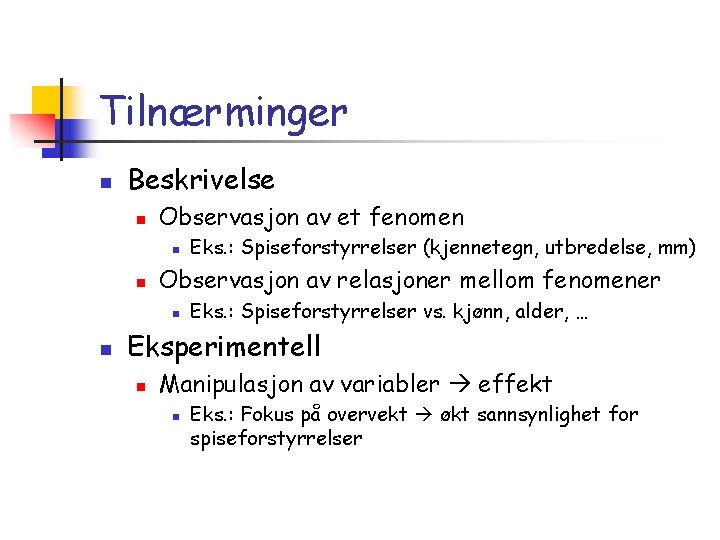 Tilnærminger

- Beskrivelse
  - Observasjon av et fenomen
    - Eks.: Spiseforstyrrelser (kjennetegn, utbredelse, mm)
  - Observasjon av relasjoner mellom fenomener
    - Eks.: Spiseforstyrrelser vs. kjønn, alder, …
- Eksperimentell
  - Manipulasjon av variabler → effekt
    - Eks.: Fokus på overvekt → økt sannsynlighet for spiseforstyrrelser